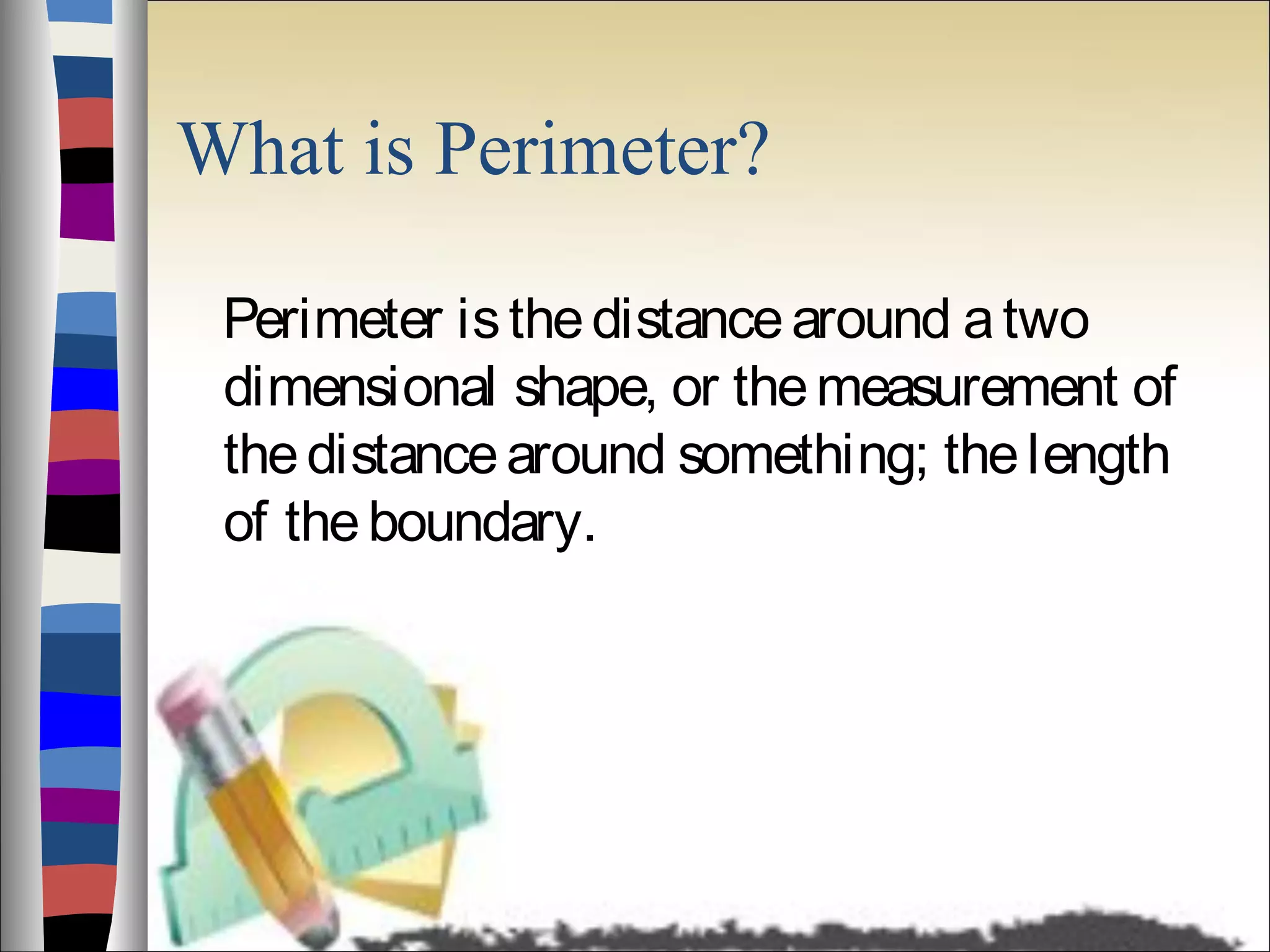 What is Perimeter?

Perimeter is the distance around a two dimensional shape, or the measurement of the distance around something; the length of the boundary.